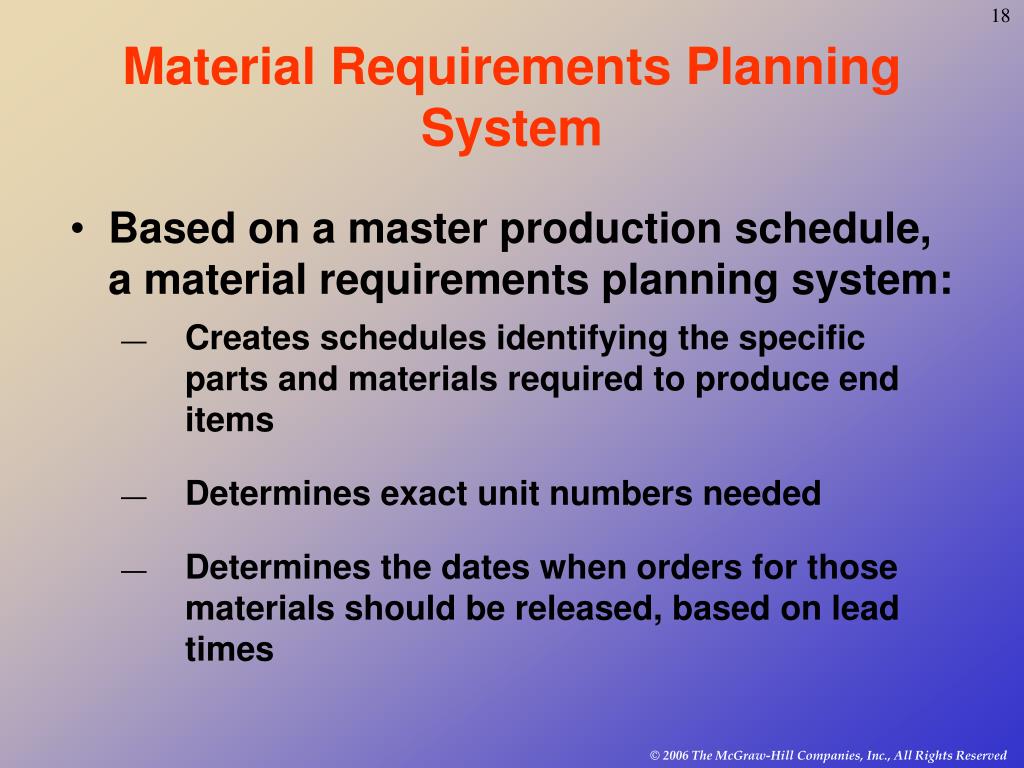 18

Material Requirements Planning System

• Based on a master production schedule, a material requirements planning system:

— Creates schedules identifying the specific parts and materials required to produce end items

— Determines exact unit numbers needed

— Determines the dates when orders for those materials should be released, based on lead times

© 2006 The McGraw-Hill Companies, Inc., All Rights Reserved